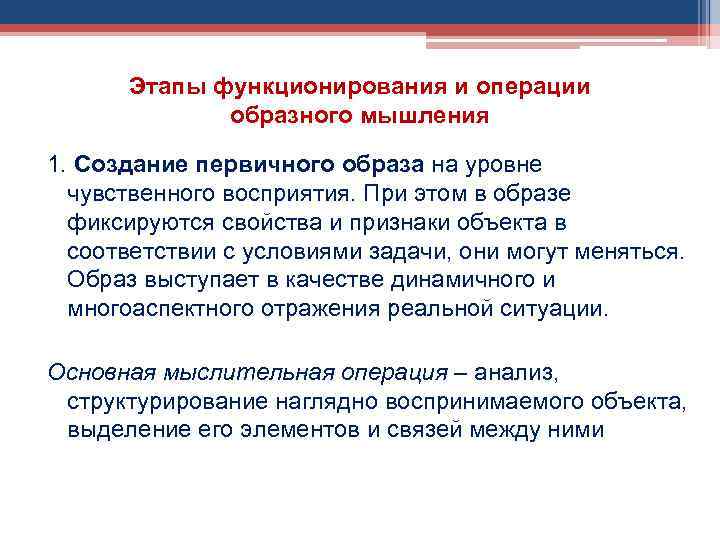 Этапы функционирования и операции образного мышления

1. Создание первичного образа на уровне чувственного восприятия. При этом в образе фиксируются свойства и признаки объекта в соответствии с условиями задачи, они могут меняться. Образ выступает в качестве динамичного и многоаспектного отражения реальной ситуации.

Основная мыслительная операция – анализ, структурирование наглядно воспринимаемого объекта, выделение его элементов и связей между ними